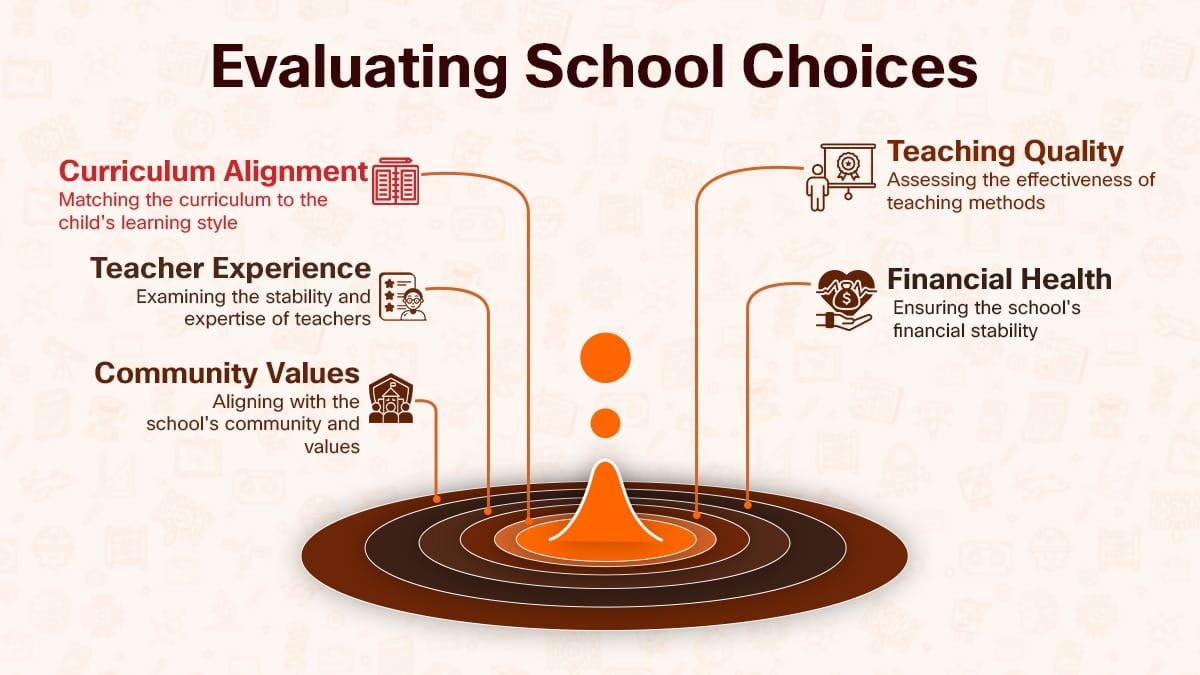 Evaluating School Choices

Curriculum Alignment
Matching the curriculum to the child's learning style

Teacher Experience
Examining the stability and expertise of teachers

Community Values
Aligning with the school's community and values

Teaching Quality
Assessing the effectiveness of teaching methods

Financial Health
Ensuring the school's financial stability